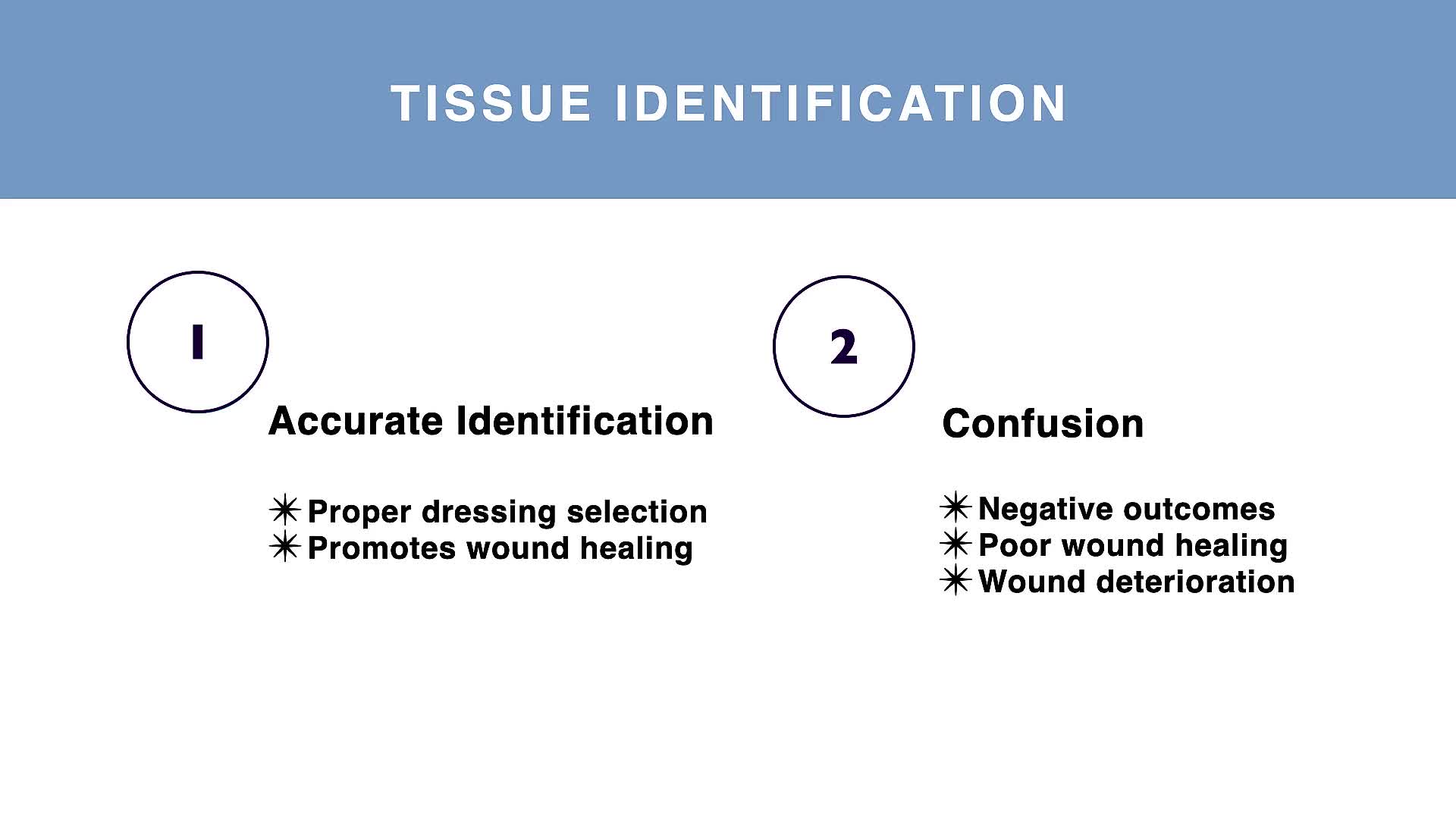 TISSUE IDENTIFICATION

1

Accurate Identification

✳ Proper dressing selection
✳ Promotes wound healing

2

Confusion

✳ Negative outcomes
✳ Poor wound healing
✳ Wound deterioration